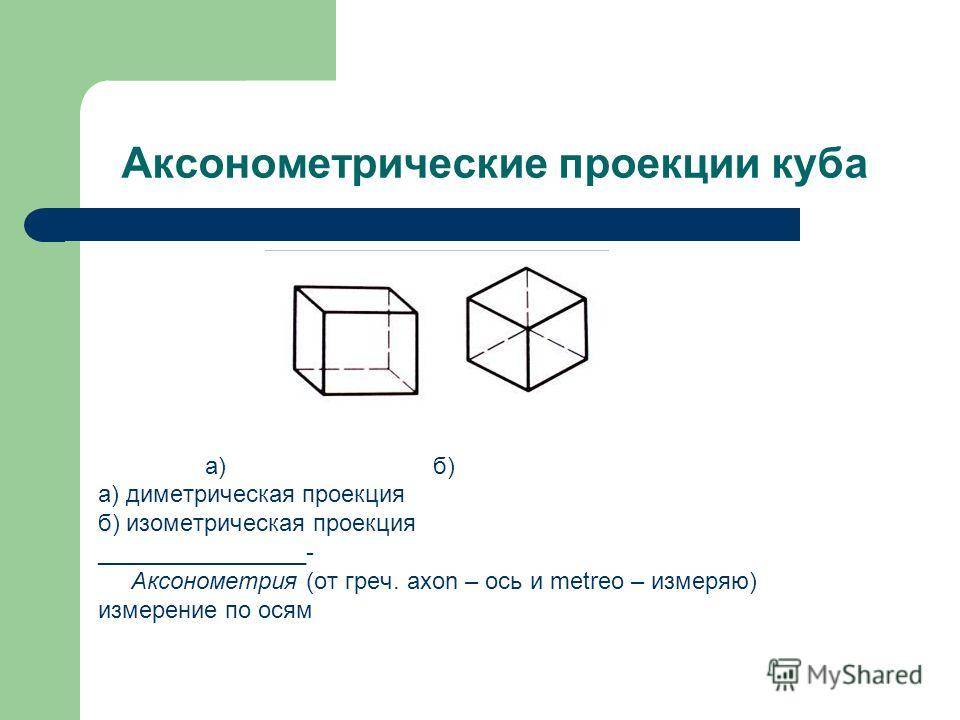 Аксонометрические проекции куба

а) б)
а) диметрическая проекция
б) изометрическая проекция
________________-
Аксонометрия (от греч. axon – ось и metreo – измеряю) измерение по осям

MyShared